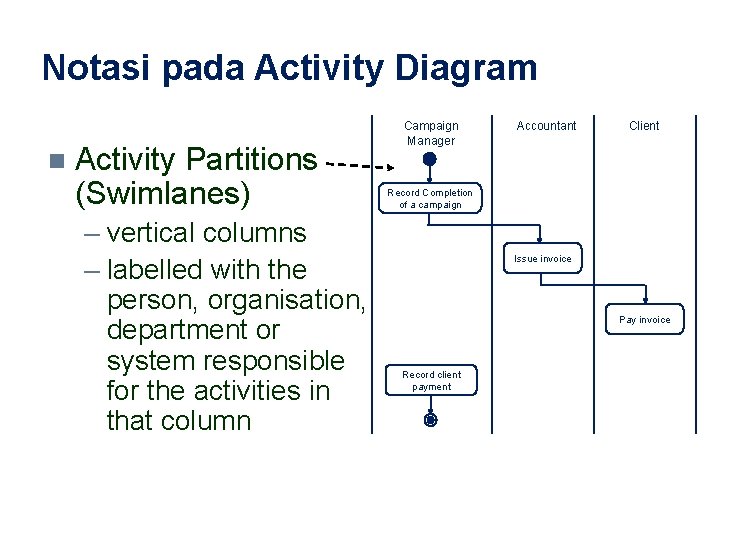 Notasi pada Activity Diagram

Activity Partitions (Swimlanes)

– vertical columns

– labelled with the person, organisation, department or system responsible for the activities in that column

Campaign Manager

Accountant

Client

Record Completion of a campaign

Issue invoice

Pay invoice

Record client payment